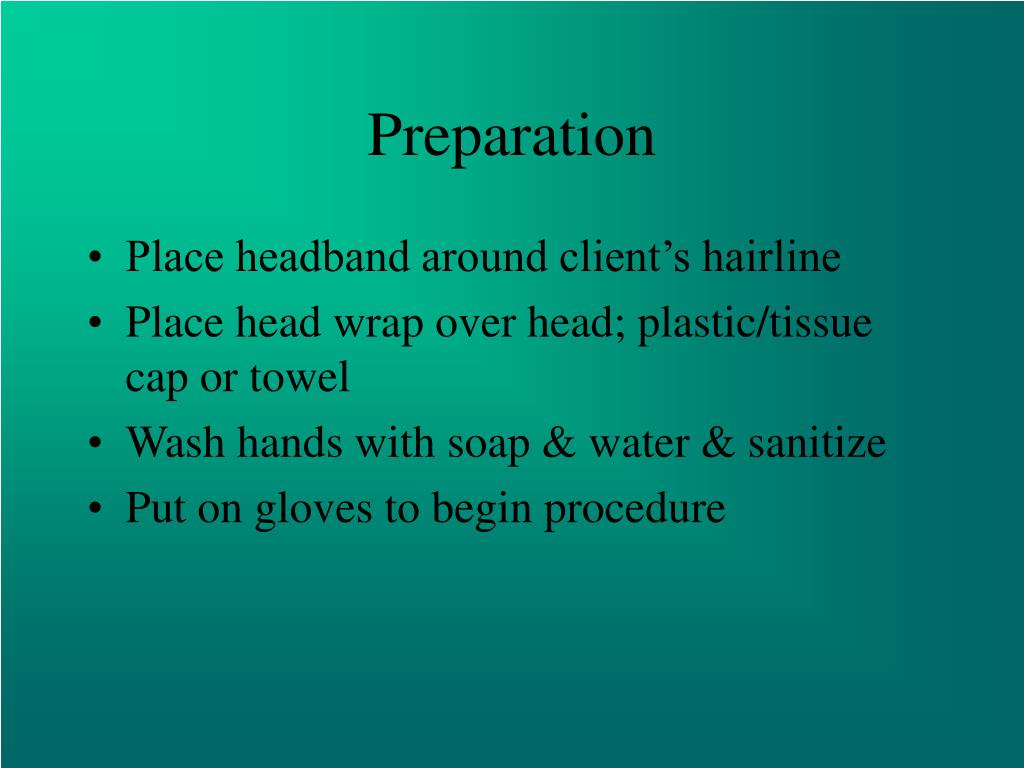 Preparation

• Place headband around client’s hairline
• Place head wrap over head; plastic/tissue cap or towel
• Wash hands with soap & water & sanitize
• Put on gloves to begin procedure